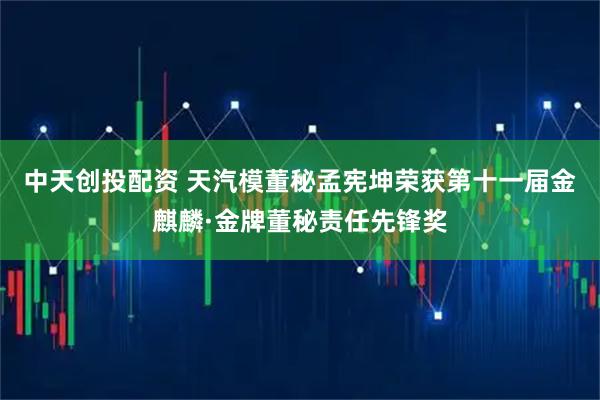 中天创投配资 天汽模董秘孟宪坤荣获第十一届金麒麟·金牌董秘责任先锋奖